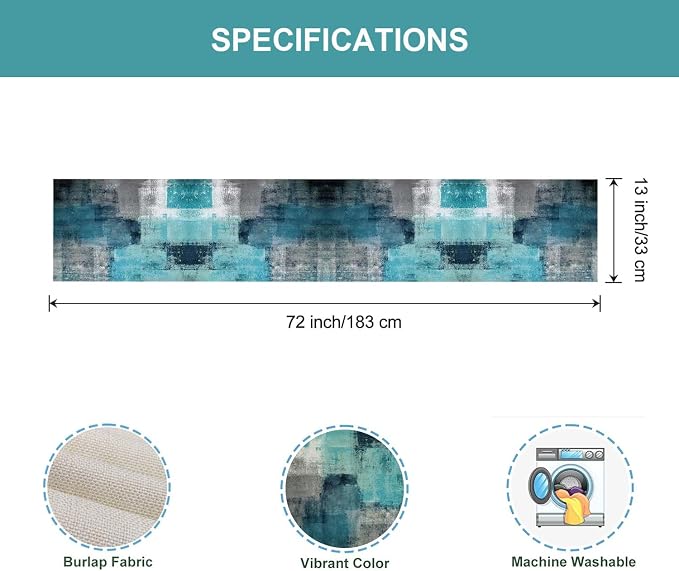 SPECIFICATIONS

13 inch/33 cm

72 inch/183 cm

Burlap Fabric

Vibrant Color

Machine Washable